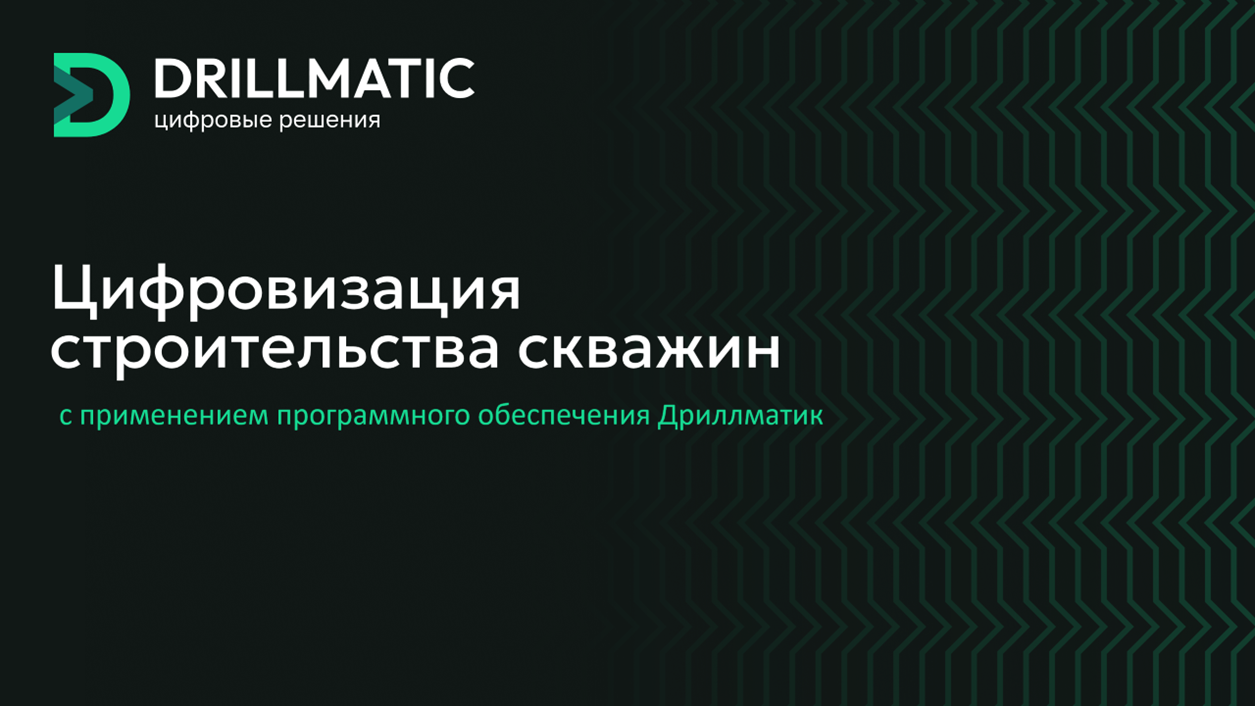 DRILLMATIC
цифровые решения

Цифровизация строительства скважин

с применением программного обеспечения Дриллматик